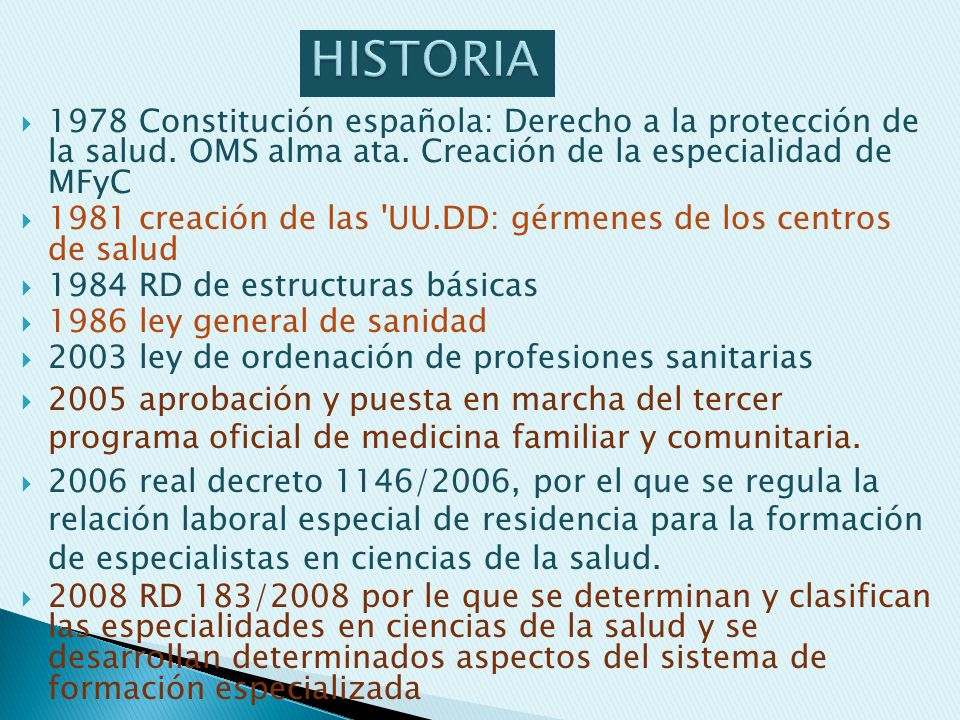 HISTORIA

1978 Constitución española: Derecho a la protección de la salud. OMS alma ata. Creación de la especialidad de MFyC

1981 creación de las 'UU.DD: gérmenes de los centros de salud

1984 RD de estructuras básicas

1986 ley general de sanidad

2003 ley de ordenación de profesiones sanitarias

2005 aprobación y puesta en marcha del tercer programa oficial de medicina familiar y comunitaria.

2006 real decreto 1146/2006, por el que se regula la relación laboral especial de residencia para la formación de especialistas en ciencias de la salud.

2008 RD 183/2008 por le que se determinan y clasifican las especialidades en ciencias de la salud y se desarrollan determinados aspectos del sistema de formación especializada